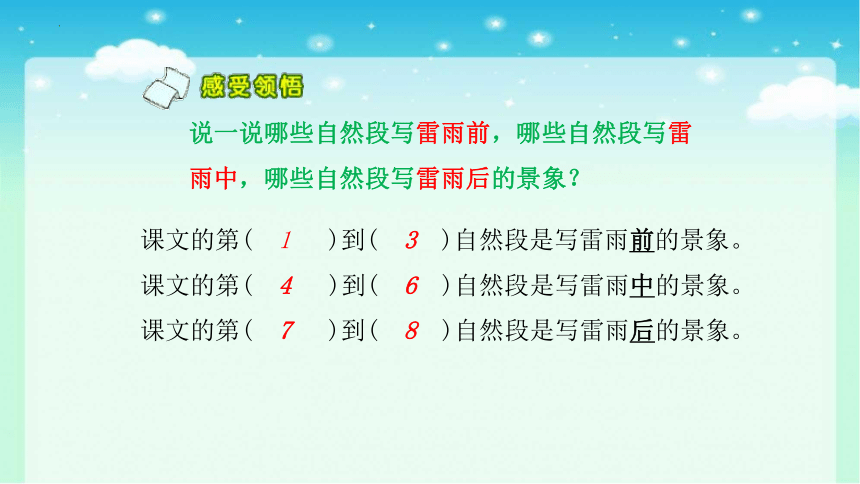 感受领悟

说一说哪些自然段写雷雨前，哪些自然段写雷雨中，哪些自然段写雷雨后的景象？

课文的第（ 1 ）到（ 3 ）自然段是写雷雨前的景象。
课文的第（ 4 ）到（ 6 ）自然段是写雷雨中的景象。
课文的第（ 7 ）到（ 8 ）自然段是写雷雨后的景象。